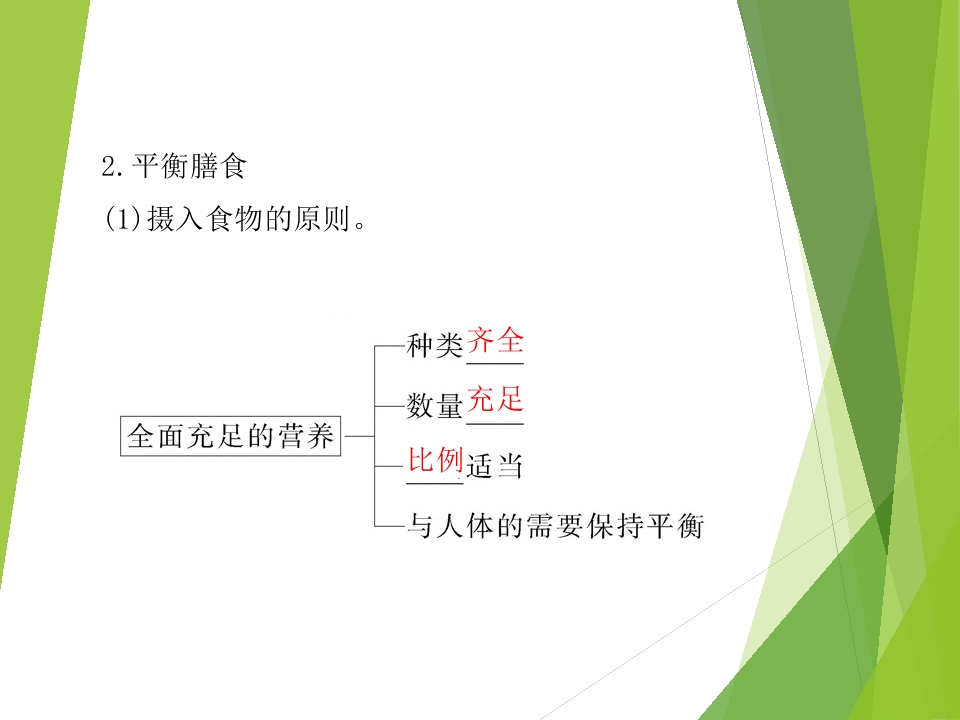 2.平衡膳食

(1)摄入食物的原则。

全面充足的营养

种类齐全

数量充足

比例适当

与人体的需要保持平衡